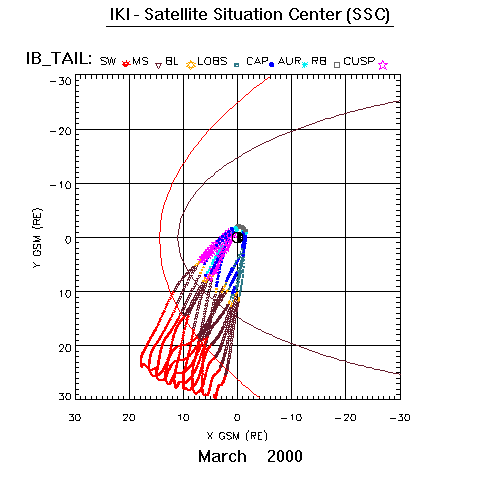 IKI - Satellite Situation Center (SSC)

IB_TAIL: SW MS BL LOBS CAP AUR RB CUSP

-30
-20
-10
0
10
20
30

Y GSM (RE)

30 20 10 0 -10 -20 -30

X GSM (RE)

March 2000